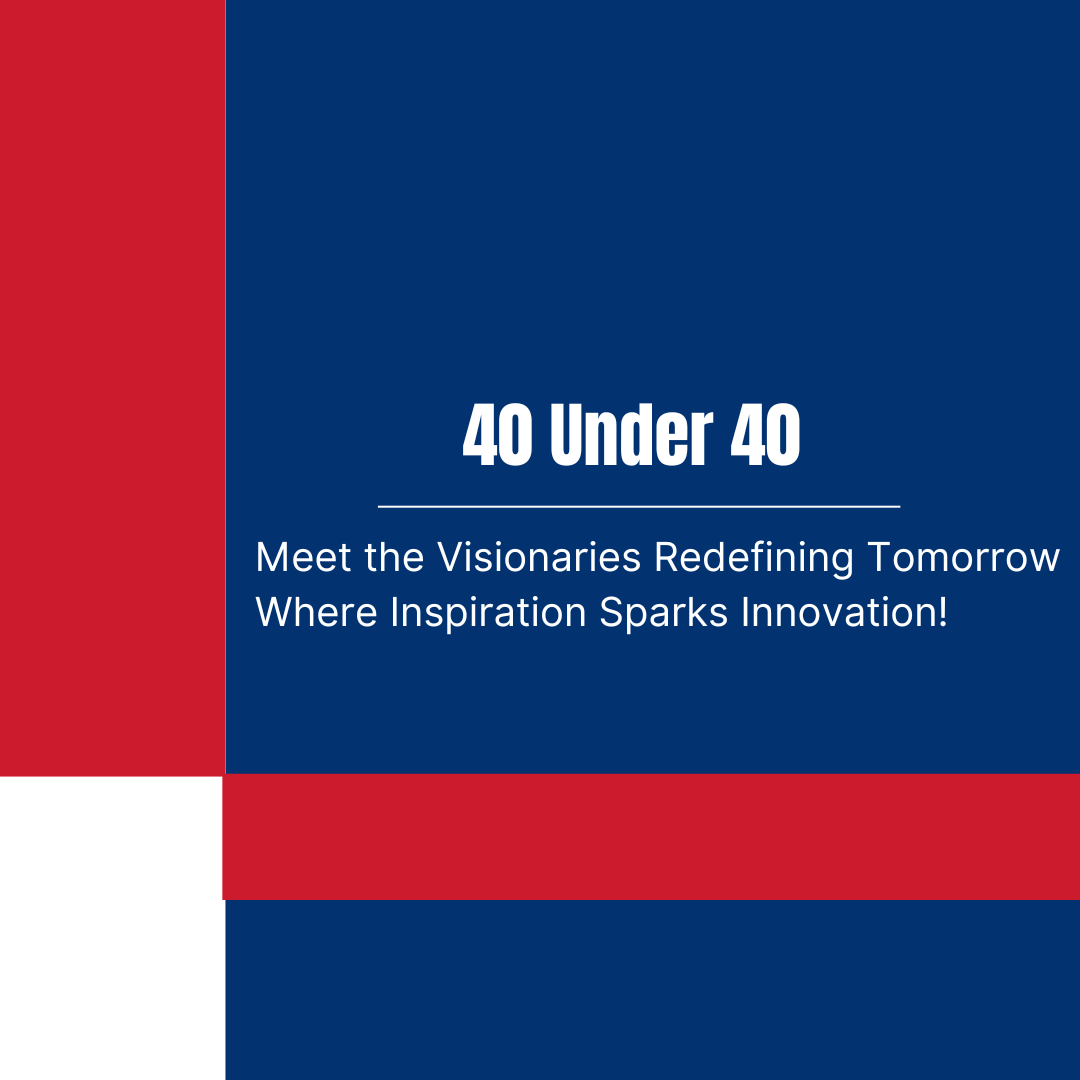 40 Under 40

Meet the Visionaries Redefining Tomorrow
Where Inspiration Sparks Innovation!